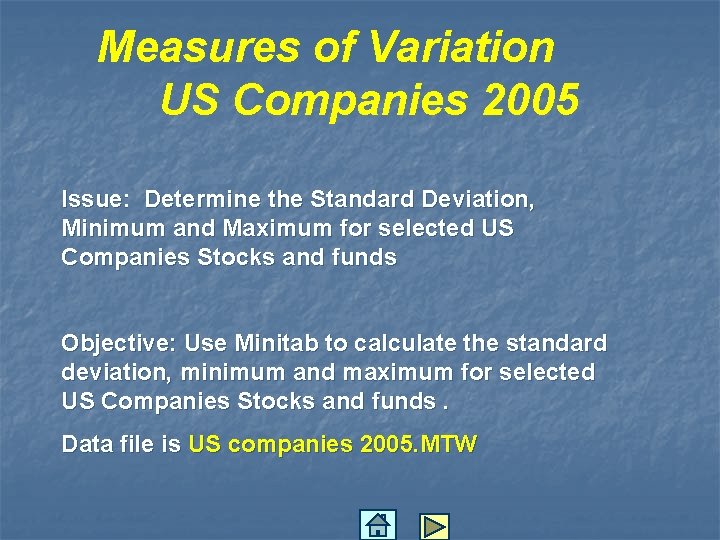 Measures of Variation
US Companies 2005

Issue: Determine the Standard Deviation, Minimum and Maximum for selected US Companies Stocks and funds

Objective: Use Minitab to calculate the standard deviation, minimum and maximum for selected US Companies Stocks and funds .

Data file is US companies 2005.MTW